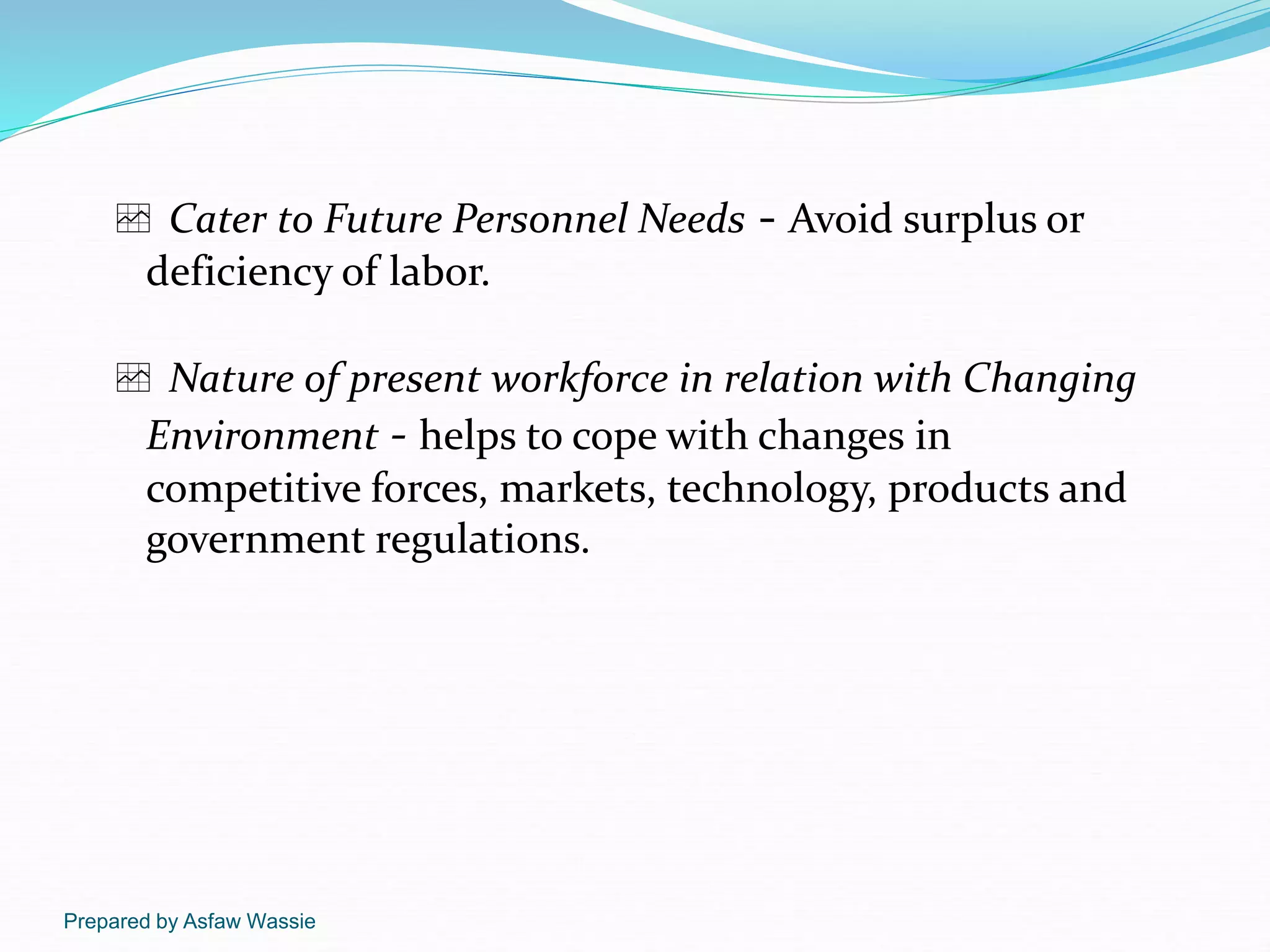 Cater to Future Personnel Needs - Avoid surplus or deficiency of labor.

Nature of present workforce in relation with Changing Environment - helps to cope with changes in competitive forces, markets, technology, products and government regulations.

Prepared by Asfaw Wassie